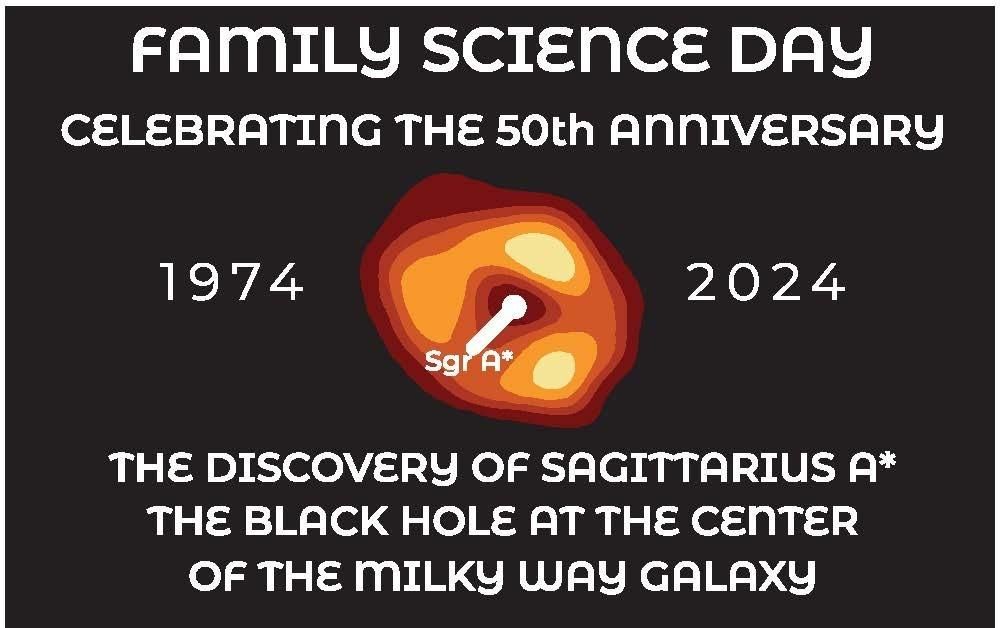 FAMILY SCIENCE DAY
CELEBRATING THE 50th ANNIVERSARY

1974

Sgr A*

2024

THE DISCOVERY OF SAGITTARIUS A*
THE BLACK HOLE AT THE CENTER
OF THE MILKY WAY GALAXY